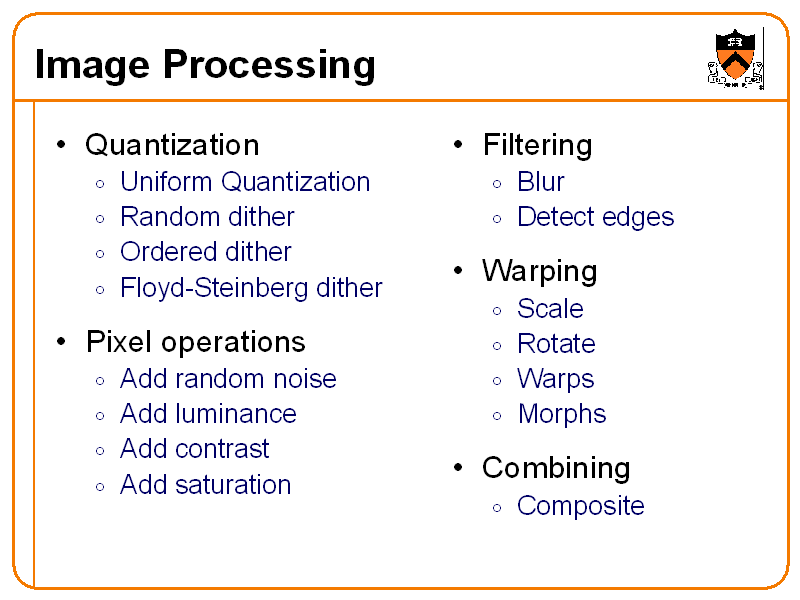 Image Processing

• Quantization
  ◦ Uniform Quantization
  ◦ Random dither
  ◦ Ordered dither
  ◦ Floyd-Steinberg dither

• Pixel operations
  ◦ Add random noise
  ◦ Add luminance
  ◦ Add contrast
  ◦ Add saturation

• Filtering
  ◦ Blur
  ◦ Detect edges

• Warping
  ◦ Scale
  ◦ Rotate
  ◦ Warps
  ◦ Morphs

• Combining
  ◦ Composite